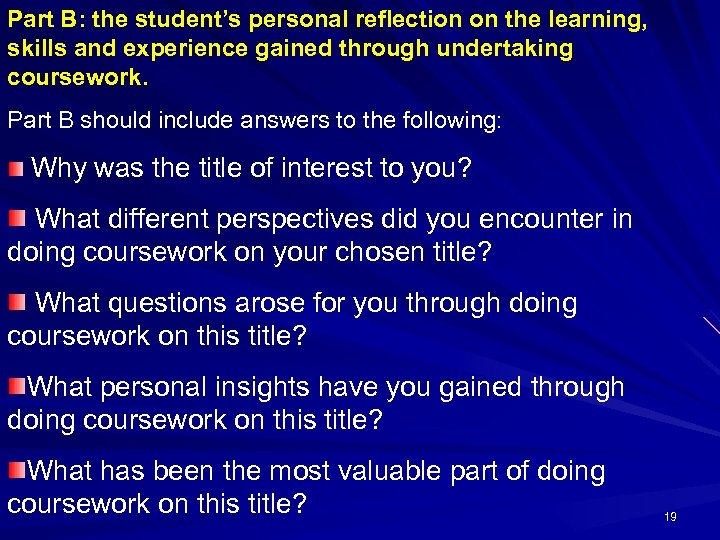 Part B: the student's personal reflection on the learning, skills and experience gained through undertaking coursework.

Part B should include answers to the following:

Why was the title of interest to you?

What different perspectives did you encounter in doing coursework on your chosen title?

What questions arose for you through doing coursework on this title?

What personal insights have you gained through doing coursework on this title?

What has been the most valuable part of doing coursework on this title?

19